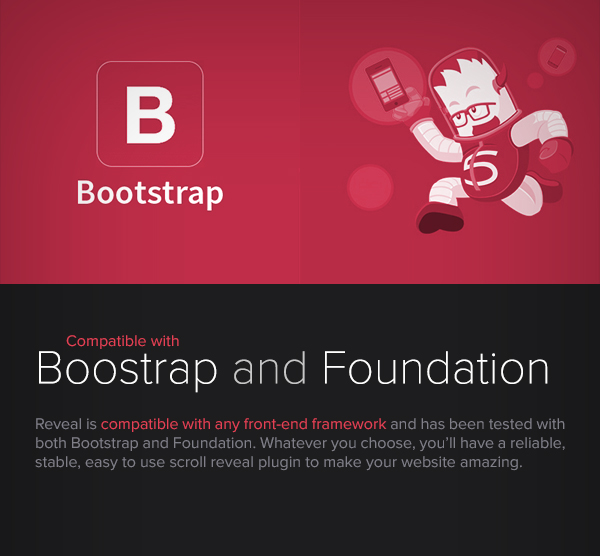 B

Bootstrap

5

Compatible with

Boostrap and Foundation

Reveal is compatible with any front-end framework and has been tested with both Bootstrap and Foundation. Whatever you choose, you'll have a reliable, stable, easy to use scroll reveal plugin to make your website amazing.